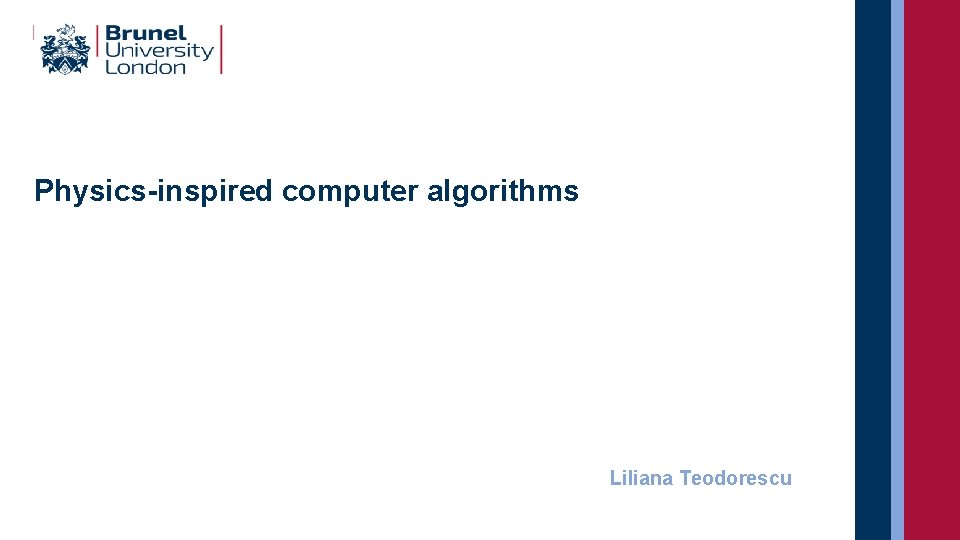 Brunel University London

Physics-inspired computer algorithms

Liliana Teodorescu